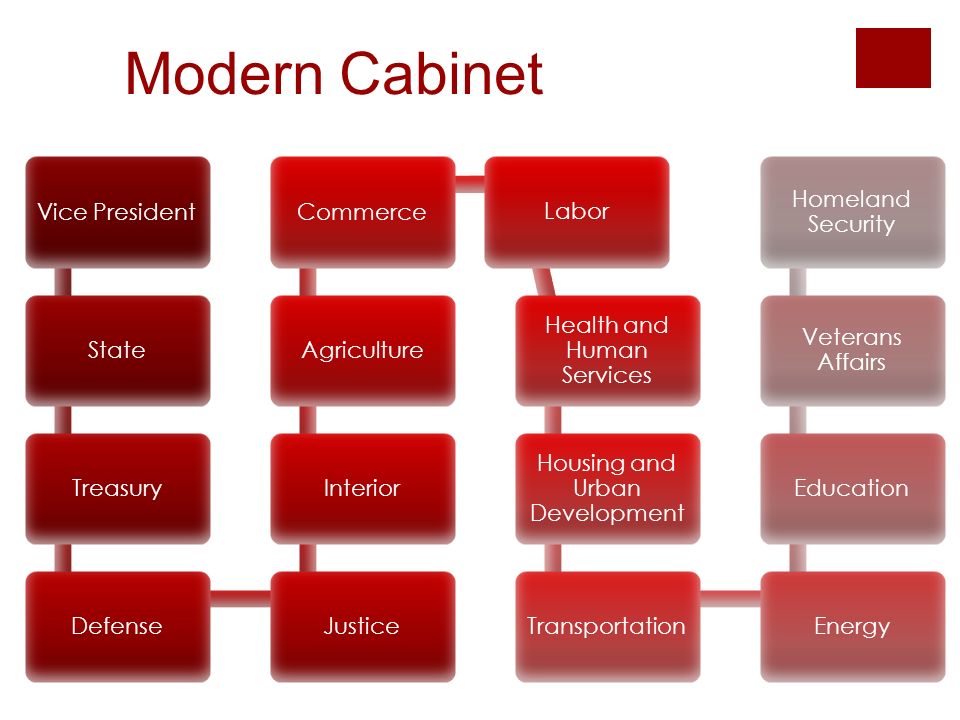 Modern Cabinet

Vice President

State

Treasury

Defense

Justice

Interior

Agriculture

Commerce

Labor

Health and Human Services

Housing and Urban Development

Transportation

Energy

Education

Veterans Affairs

Homeland Security